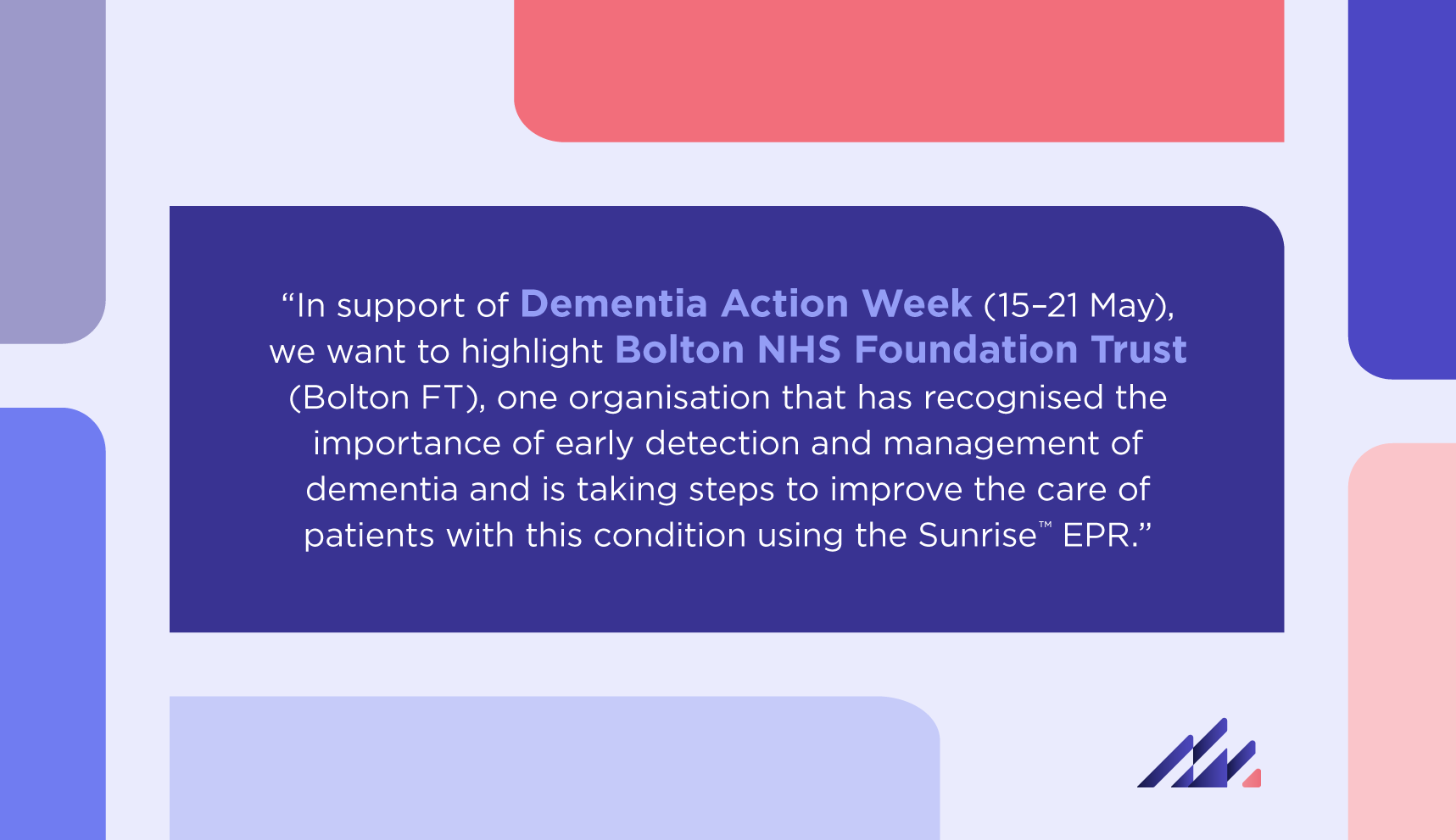 “In support of Dementia Action Week (15–21 May), we want to highlight Bolton NHS Foundation Trust (Bolton FT), one organisation that has recognised the importance of early detection and management of dementia and is taking steps to improve the care of patients with this condition using the Sunrise™ EPR.”